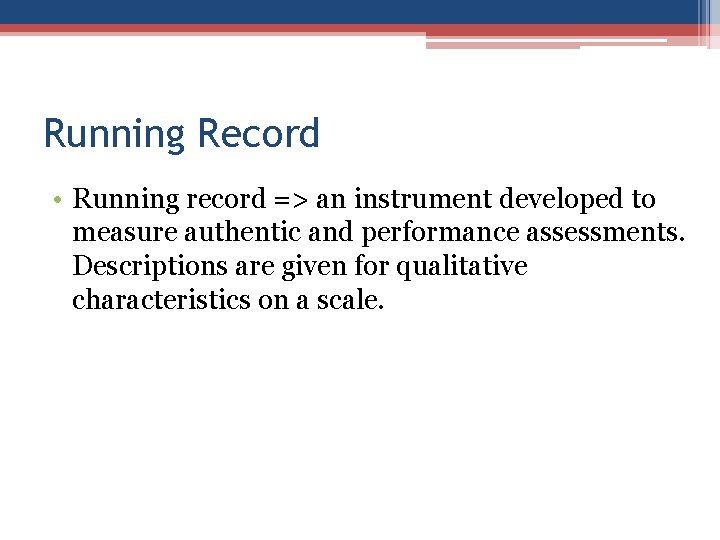 Running Record

• Running record => an instrument developed to measure authentic and performance assessments. Descriptions are given for qualitative characteristics on a scale.